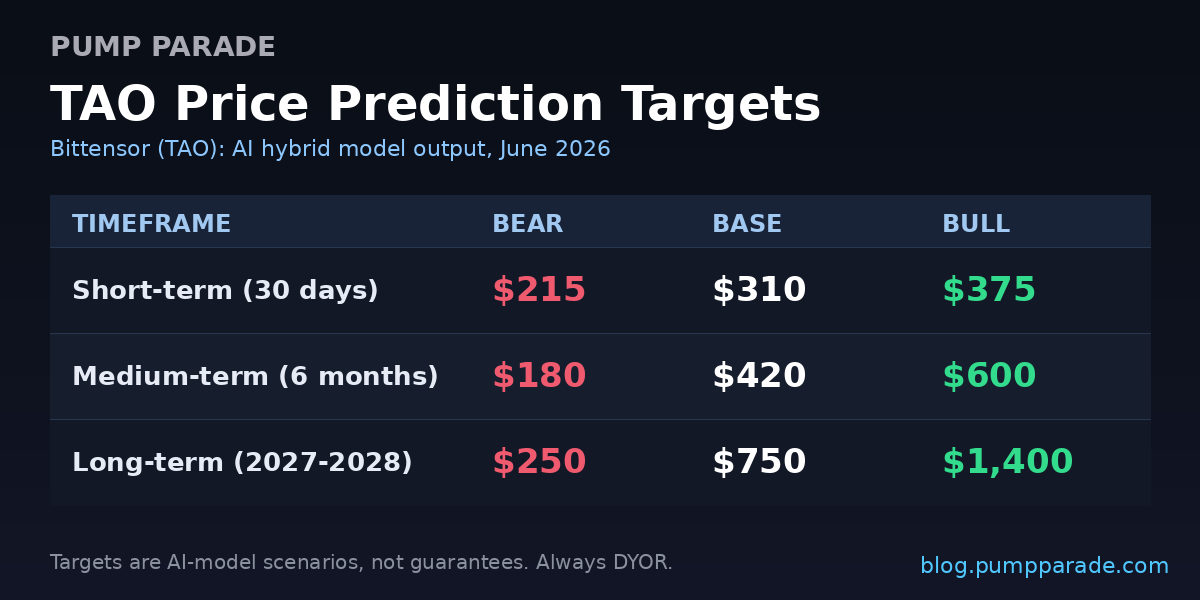 PUMP PARADE

TAO Price Prediction Targets

Bittensor (TAO): AI hybrid model output, June 2026

| TIMEFRAME | BEAR | BASE | BULL |
|---|---|---|---|
| Short-term (30 days) | \$215 | \$310 | \$375 |
| Medium-term (6 months) | \$180 | \$420 | \$600 |
| Long-term (2027-2028) | \$250 | \$750 | \$1,400 |

Targets are AI-model scenarios, not guarantees. Always DYOR.

blog.pumpparade.com